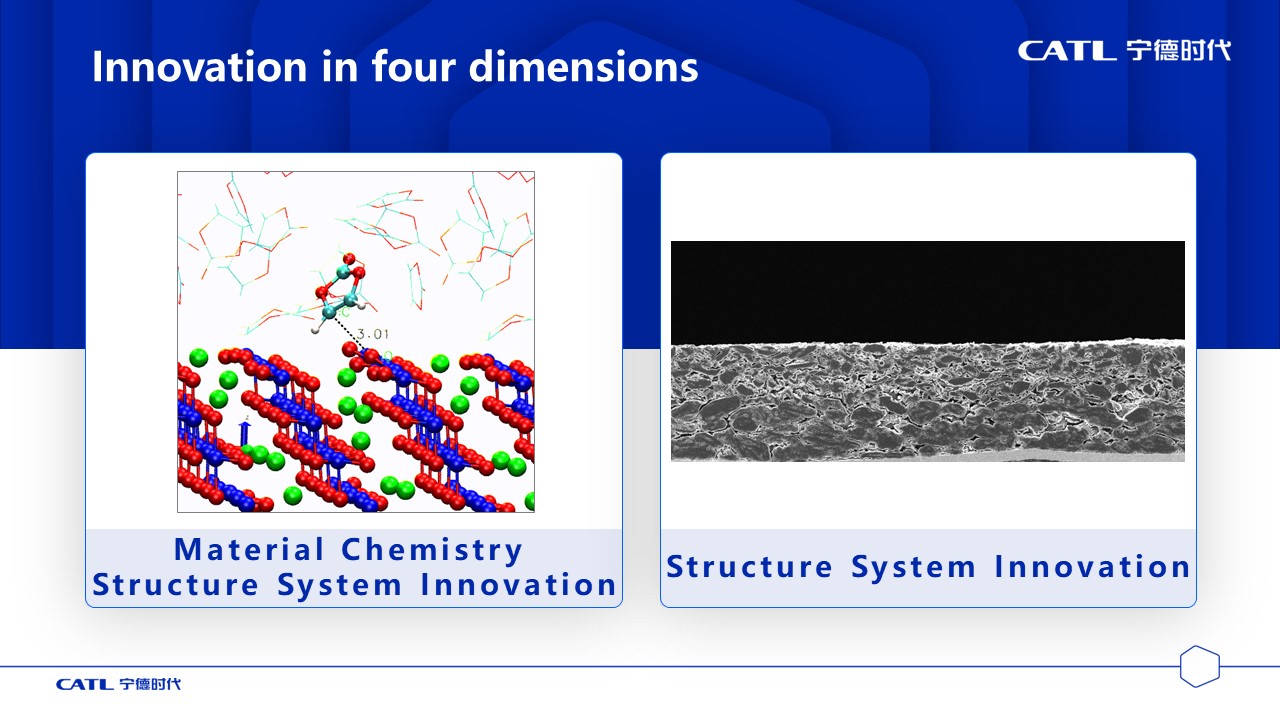 Innovation in four dimensions

CATL 宁德时代

3.01

Material Chemistry
Structure System Innovation

Structure System Innovation

CATL 宁德时代